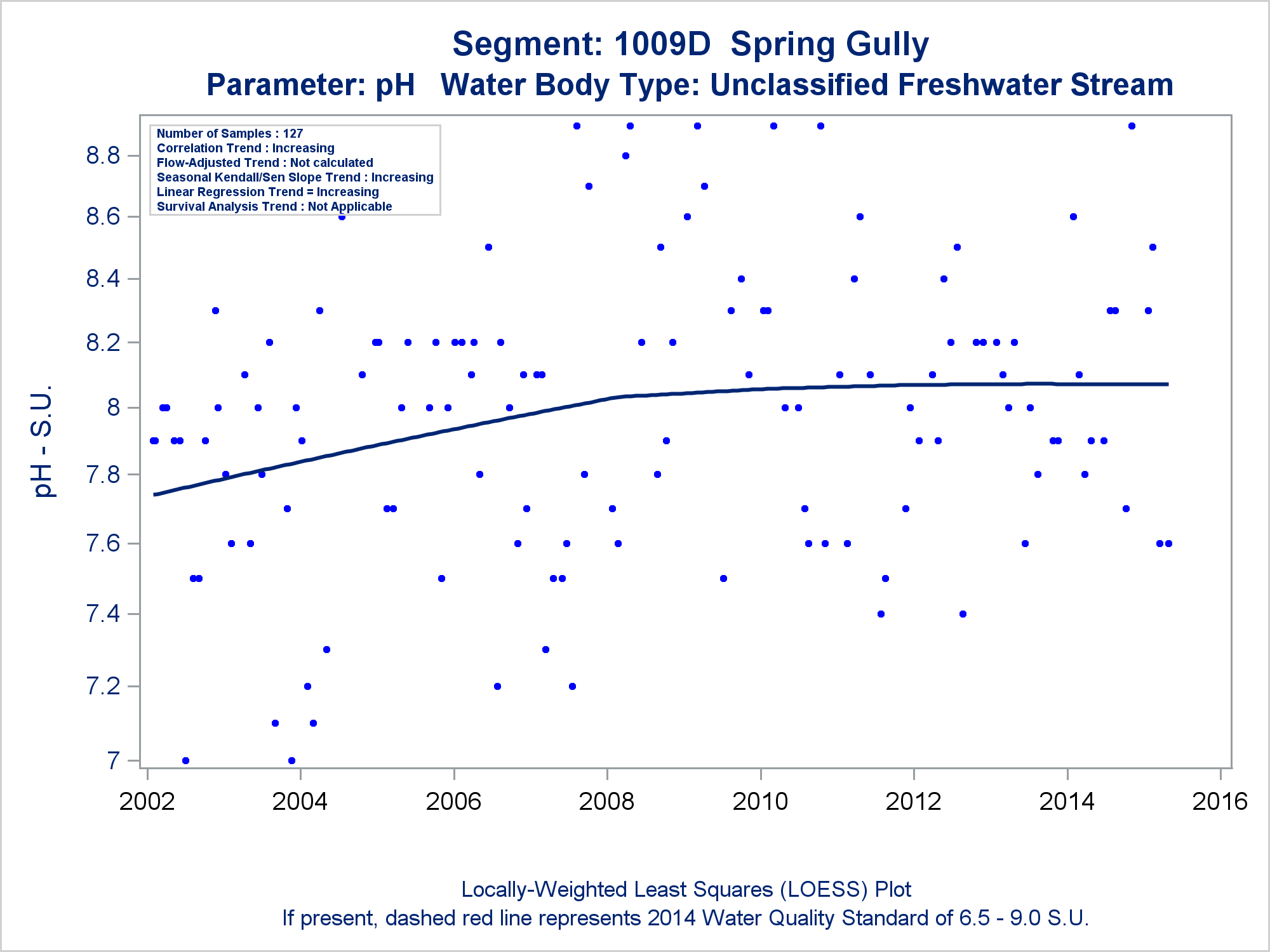 Segment: 1009D Spring Gully
Parameter: pH Water Body Type: Unclassified Freshwater Stream

Number of Samples : 127
Correlation Trend : Increasing
Flow-Adjusted Trend : Not calculated
Seasonal Kendall/Sen Slope Trend : Increasing
Linear Regression Trend = Increasing
Survival Analysis Trend : Not Applicable

pH - S.U.

8.8
8.6
8.4
8.2
8
7.8
7.6
7.4
7.2
7

2002 2004 2006 2008 2010 2012 2014 2016

Locally-Weighted Least Squares (LOESS) Plot
If present, dashed red line represents 2014 Water Quality Standard of 6.5 - 9.0 S.U.